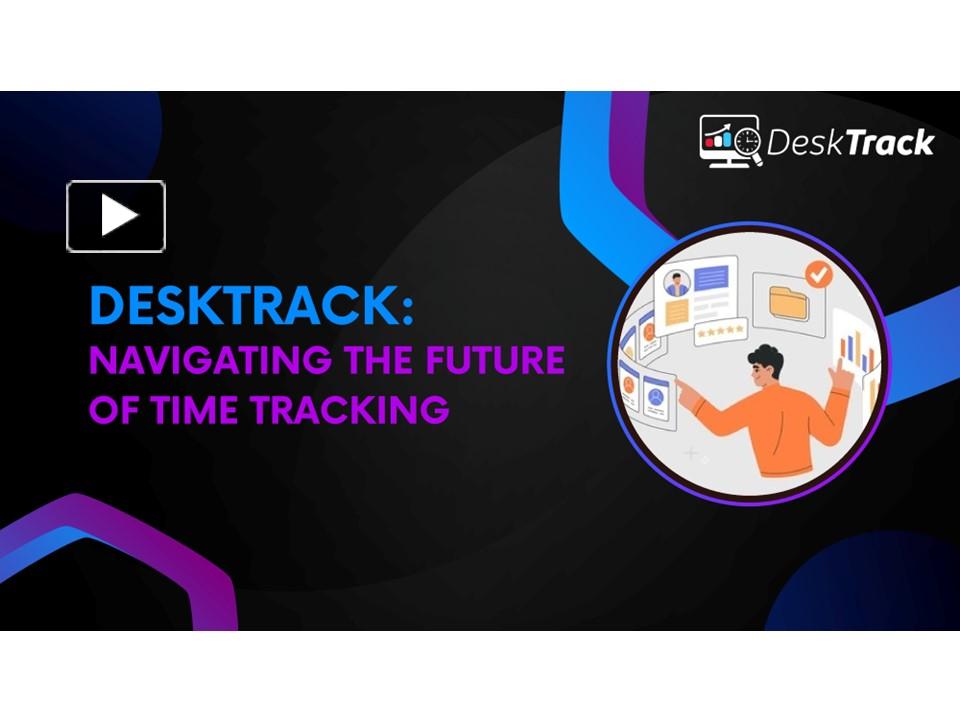 DeskTrack

DESKTRACK:
NAVIGATING THE FUTURE OF TIME TRACKING